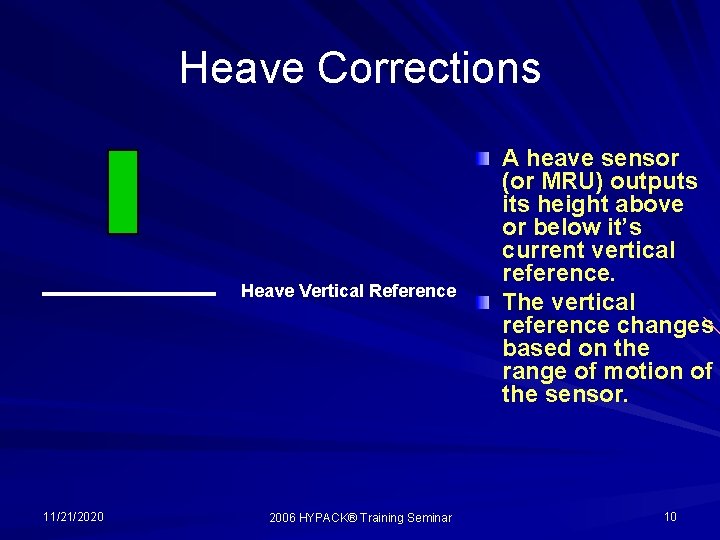 Heave Corrections

Heave Vertical Reference

A heave sensor (or MRU) outputs its height above or below it's current vertical reference.

The vertical reference changes based on the range of motion of the sensor.

11/21/2020

2006 HYPACK® Training Seminar

10